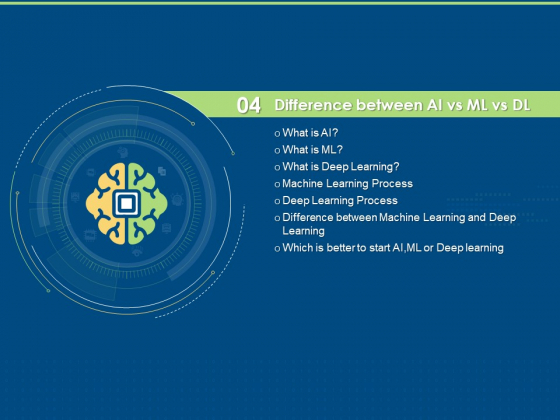 04 Difference between AI vs ML vs DL

o What is AI?
o What is ML?
o What is Deep Learning?
o Machine Learning Process
o Deep Learning Process
o Difference between Machine Learning and Deep Learning
o Which is better to start AI,ML or Deep learning